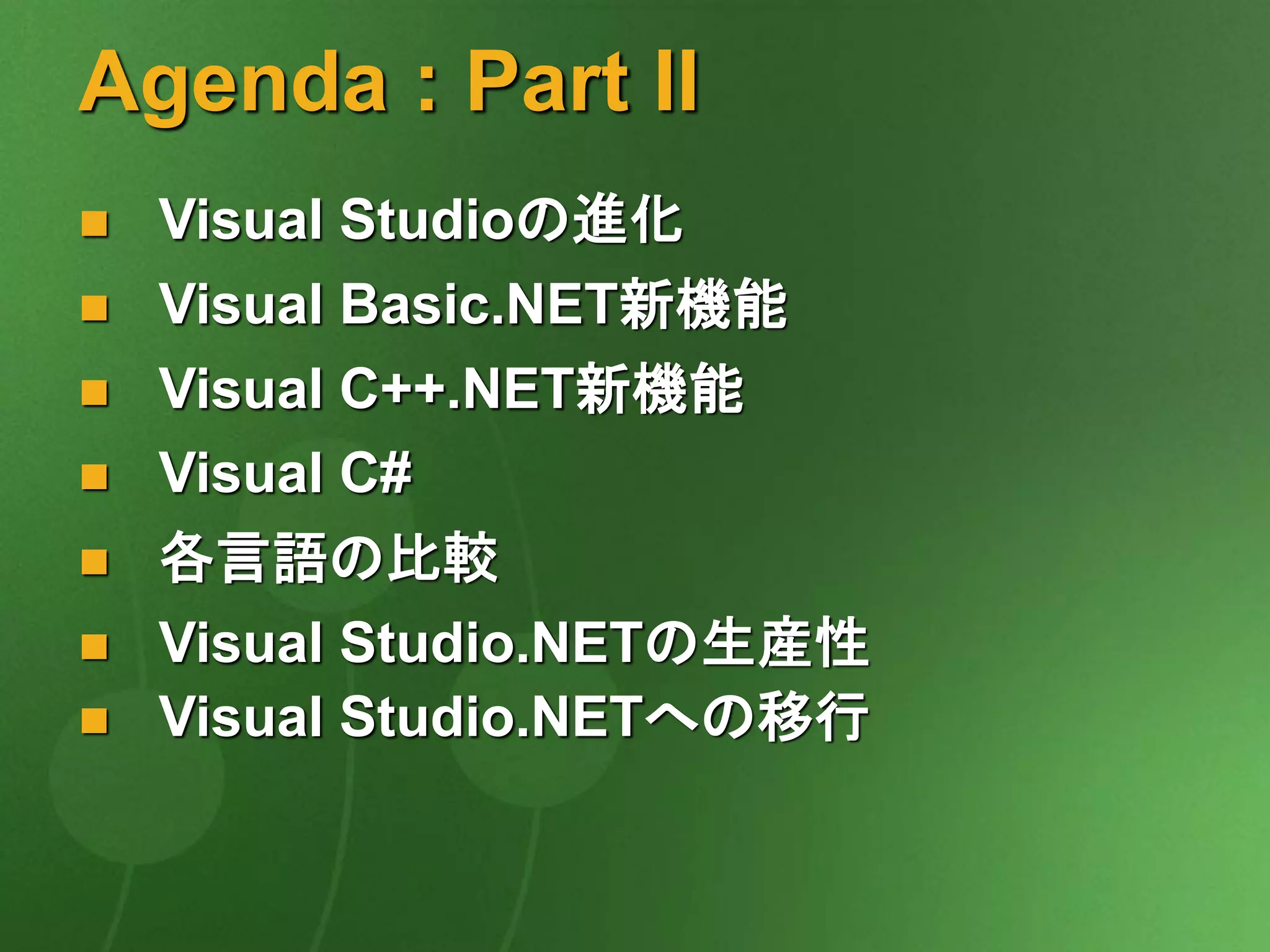 Agenda : Part II

- Visual Studioの進化
- Visual Basic.NET新機能
- Visual C++.NET新機能
- Visual C#
- 各言語の比較
- Visual Studio.NETの生産性
- Visual Studio.NETへの移行